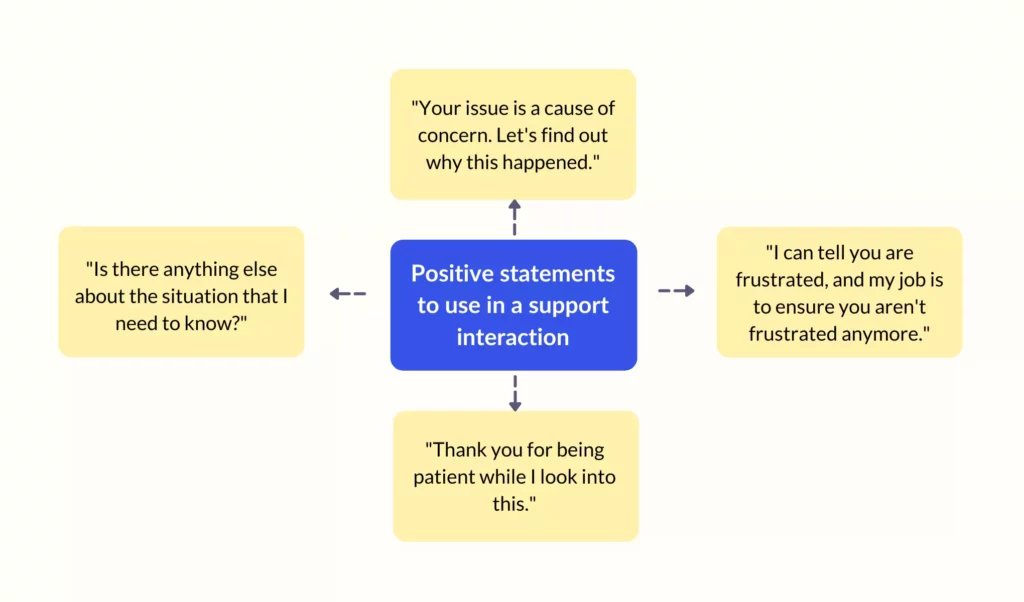 "Your issue is a cause of concern. Let's find out why this happened."

"Is there anything else about the situation that I need to know?"

Positive statements to use in a support interaction

"I can tell you are frustrated, and my job is to ensure you aren't frustrated anymore."

"Thank you for being patient while I look into this."